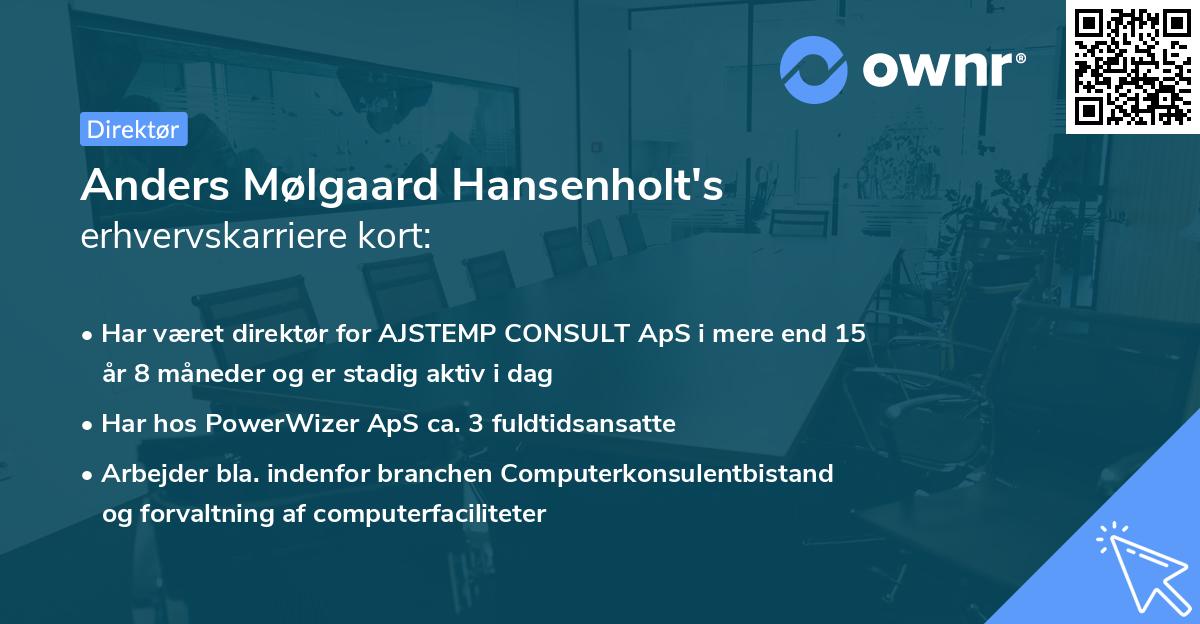 ownr®

Direktør

Anders Mølgaard Hansenholt's
erhvervskarriere kort:

• Har været direktør for AJSTEMP CONSULT ApS i mere end 15 år 8 måneder og er stadig aktiv i dag

• Har hos PowerWizer ApS ca. 3 fuldtidsansatte

• Arbejder bla. indenfor branchen Computerkonsulentbistand og forvaltning af computerfaciliteter